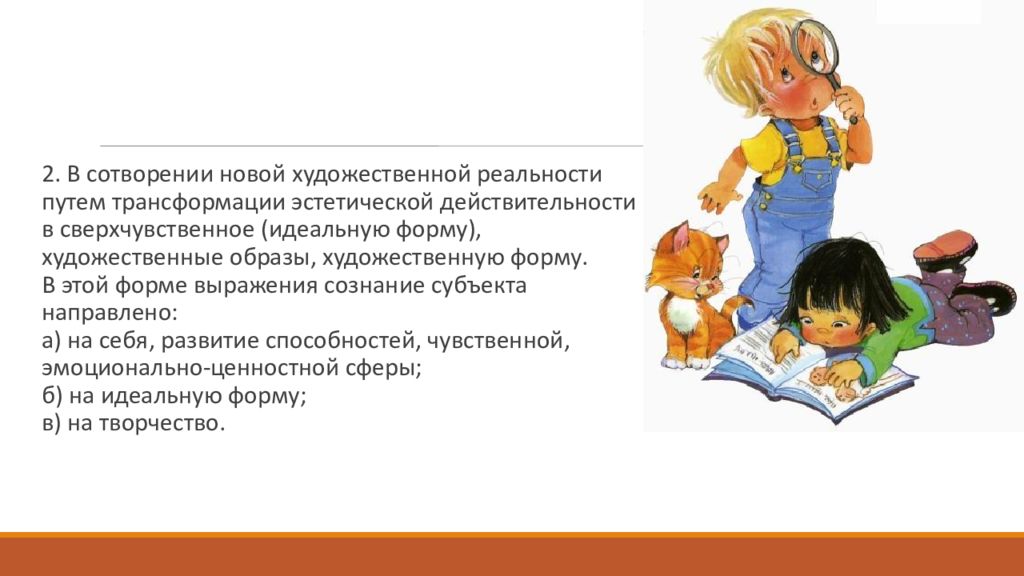 2. В сотворении новой художественной реальности путем трансформации эстетической действительности в сверхчувственное (идеальную форму), художественные образы, художественную форму.
В этой форме выражения сознание субъекта направлено:
а) на себя, развитие способностей, чувственной, эмоционально-ценностной сферы;
б) на идеальную форму;
в) на творчество.